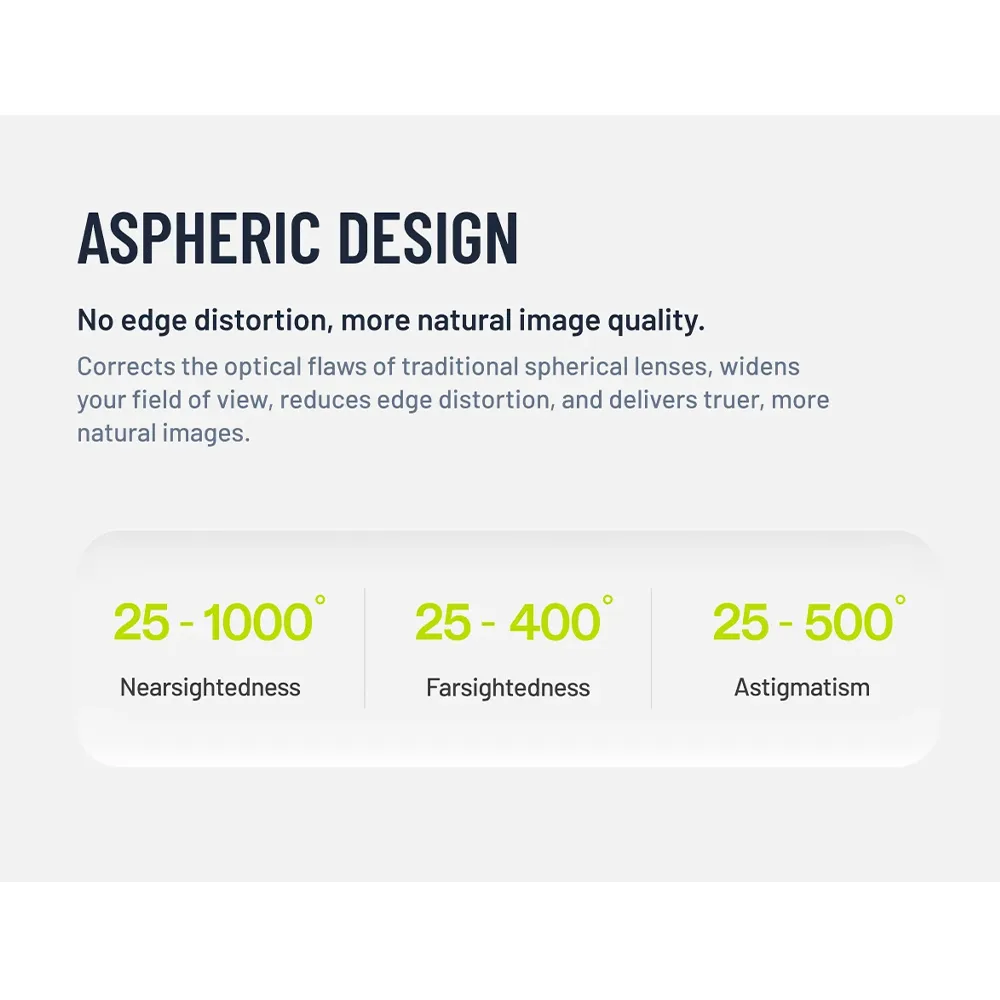 ASPHERIC DESIGN

No edge distortion, more natural image quality.

Corrects the optical flaws of traditional spherical lenses, widens your field of view, reduces edge distortion, and delivers truer, more natural images.

25 - 1000°
Nearsightedness

25 - 400°
Farsightedness

25 - 500°
Astigmatism